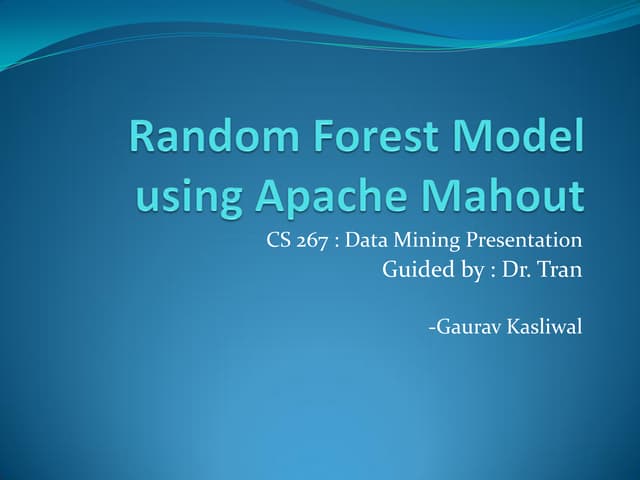 Random Forest Model using Apache Mahout

CS 267 : Data Mining Presentation
Guided by : Dr. Tran

-Gaurav Kasliwal